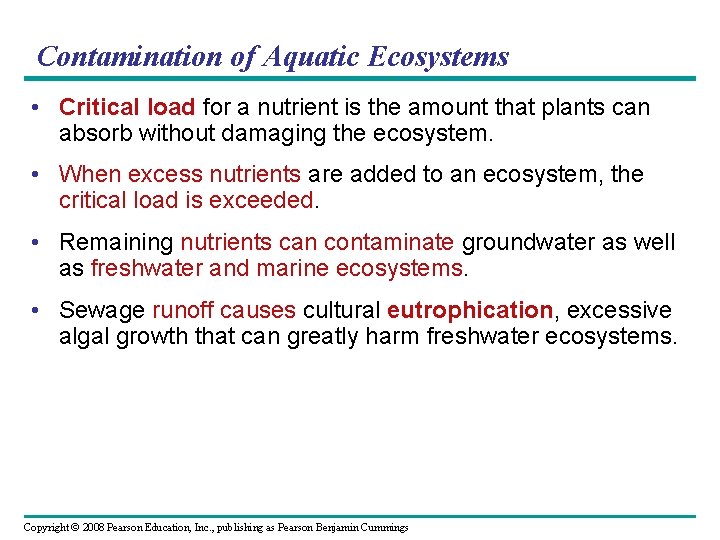 Contamination of Aquatic Ecosystems

• Critical load for a nutrient is the amount that plants can absorb without damaging the ecosystem.

• When excess nutrients are added to an ecosystem, the critical load is exceeded.

• Remaining nutrients can contaminate groundwater as well as freshwater and marine ecosystems.

• Sewage runoff causes cultural eutrophication, excessive algal growth that can greatly harm freshwater ecosystems.

Copyright © 2008 Pearson Education, Inc., publishing as Pearson Benjamin Cummings